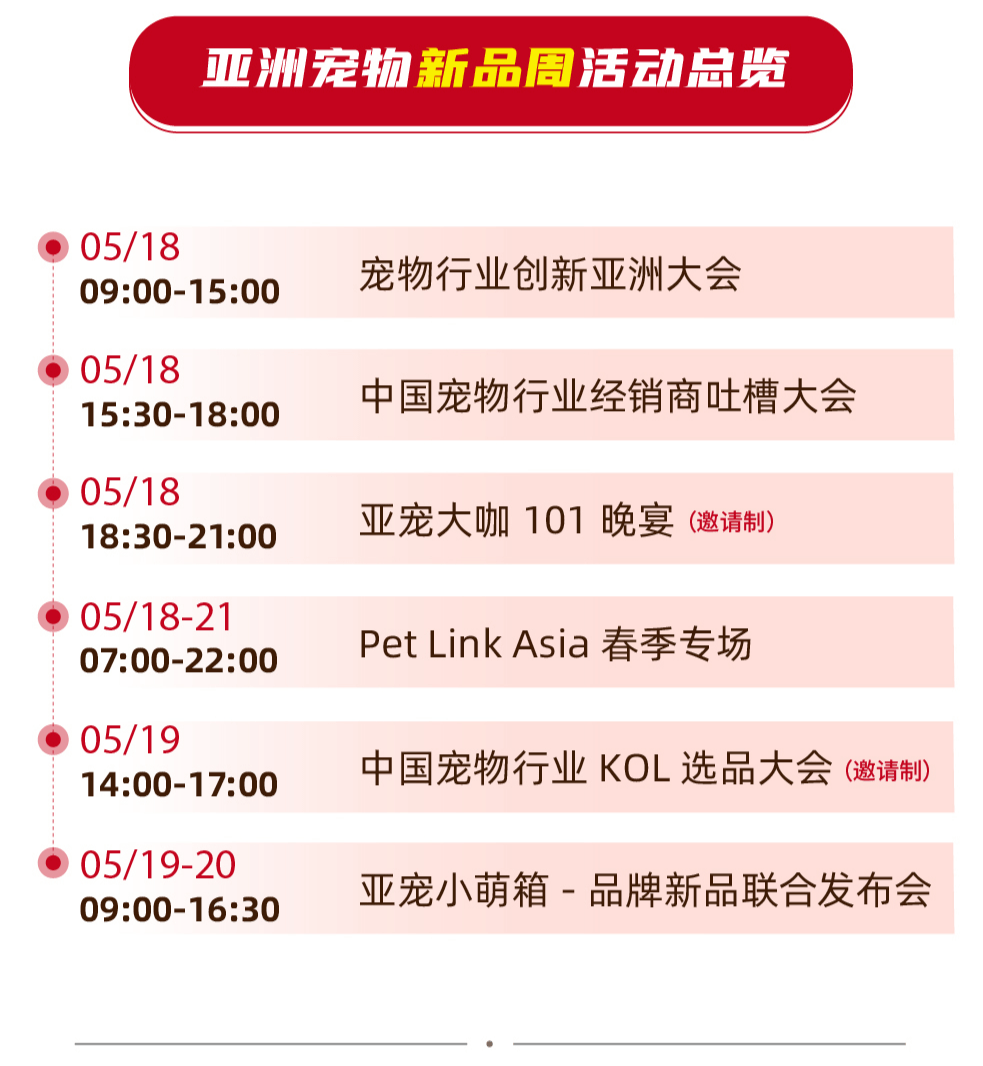 亚洲宠物新品周活动总览

05/18
09:00-15:00
宠物行业创新亚洲大会

05/18
15:30-18:00
中国宠物行业经销商吐槽大会

05/18
18:30-21:00
亚宠大咖 101 晚宴（邀请制）

05/18-21
07:00-22:00
Pet Link Asia 春季专场

05/19
14:00-17:00
中国宠物行业 KOL 选品大会（邀请制）

05/19-20
09:00-16:30
亚宠小萌箱 - 品牌新品联合发布会